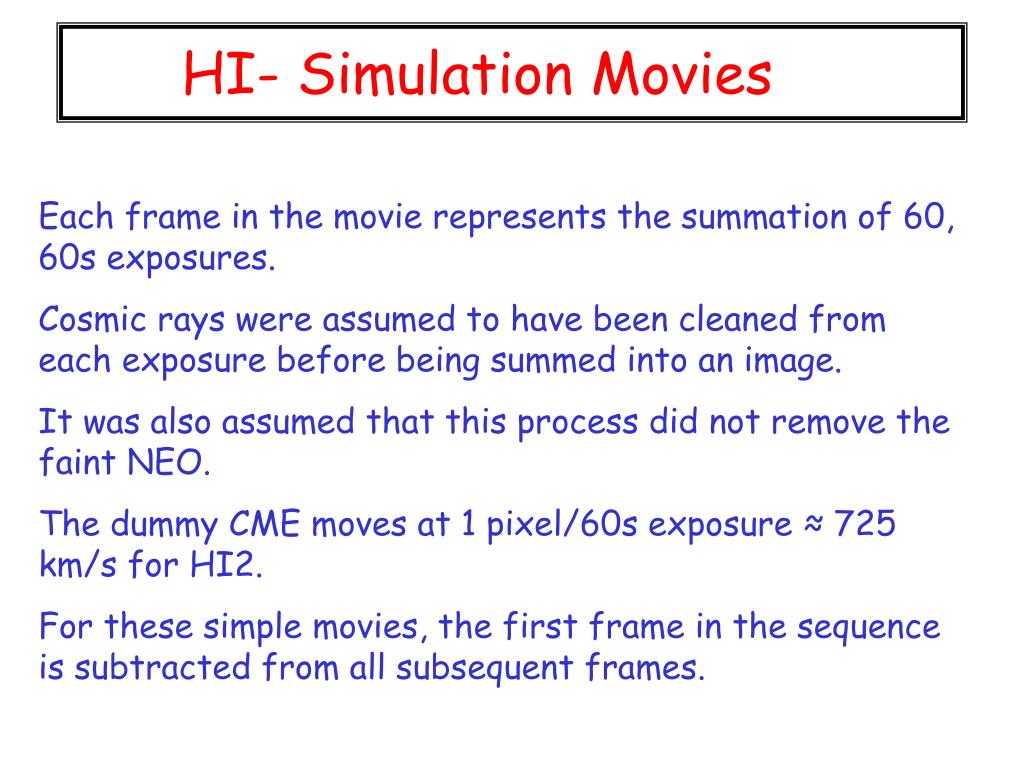 HI- Simulation Movies

Each frame in the movie represents the summation of 60, 60s exposures.

Cosmic rays were assumed to have been cleaned from each exposure before being summed into an image.

It was also assumed that this process did not remove the faint NEO.

The dummy CME moves at 1 pixel/60s exposure ≈ 725 km/s for HI2.

For these simple movies, the first frame in the sequence is subtracted from all subsequent frames.